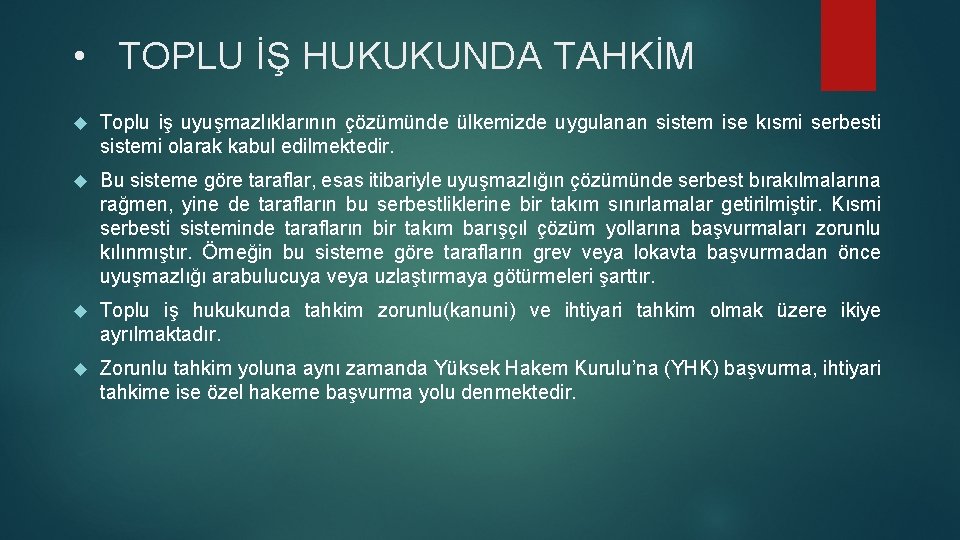 • TOPLU İŞ HUKUKUNDA TAHKİM

Toplu iş uyuşmazlıklarının çözümünde ülkemizde uygulanan sistem ise kısmi serbesti sistemi olarak kabul edilmektedir.

Bu sisteme göre taraflar, esas itibariyle uyuşmazlığın çözümünde serbest bırakılmalarına rağmen, yine de tarafların bu serbestliklerine bir takım sınırlamalar getirilmiştir. Kısmi serbesti sisteminde tarafların bir takım barışçıl çözüm yollarına başvurmaları zorunlu kılınmıştır. Örneğin bu sisteme göre tarafların grev veya lokavta başvurmadan önce uyuşmazlığı arabulucuya veya uzlaştırmaya götürmeleri şarttır.

Toplu iş hukukunda tahkim zorunlu(kanuni) ve ihtiyari tahkim olmak üzere ikiye ayrılmaktadır.

Zorunlu tahkim yoluna aynı zamanda Yüksek Hakem Kurulu'na (YHK) başvurma, ihtiyari tahkime ise özel hakeme başvurma yolu denmektedir.